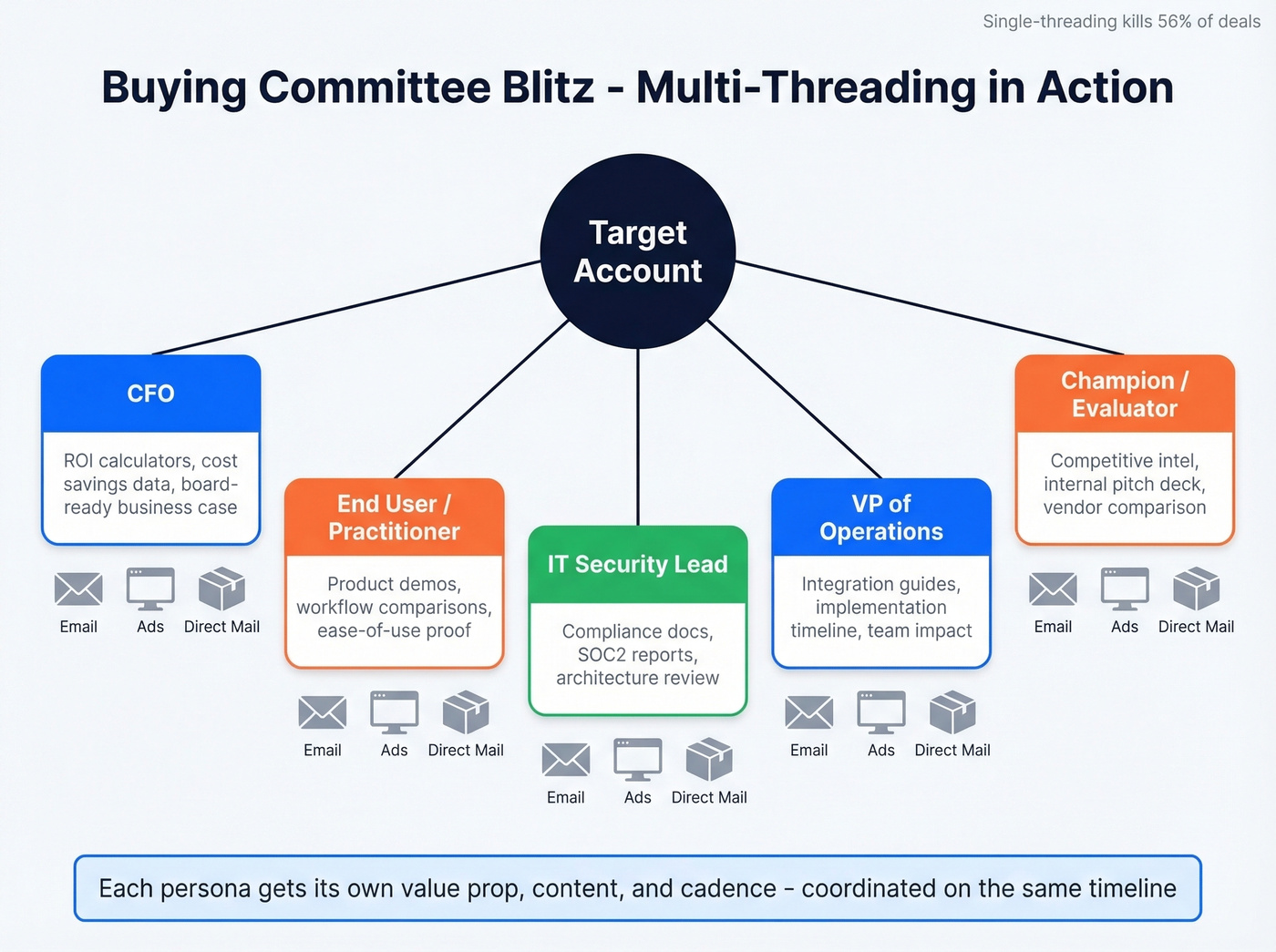 Single-threading kills 56% of deals

Buying Committee Blitz - Multi-Threading in Action

Target Account

CFO

ROI calculators, cost savings data, board-ready business case

Email Ads Direct Mail

End User / Practitioner

Product demos, workflow comparisons, ease-of-use proof

Email Ads Direct Mail

IT Security Lead

Compliance docs, SOC2 reports, architecture review

Email Ads Direct Mail

VP of Operations

Integration guides, implementation timeline, team impact

Email Ads Direct Mail

Champion / Evaluator

Competitive intel, internal pitch deck, vendor comparison

Email Ads Direct Mail

Each persona gets its own value prop, content, and cadence - coordinated on the same timeline